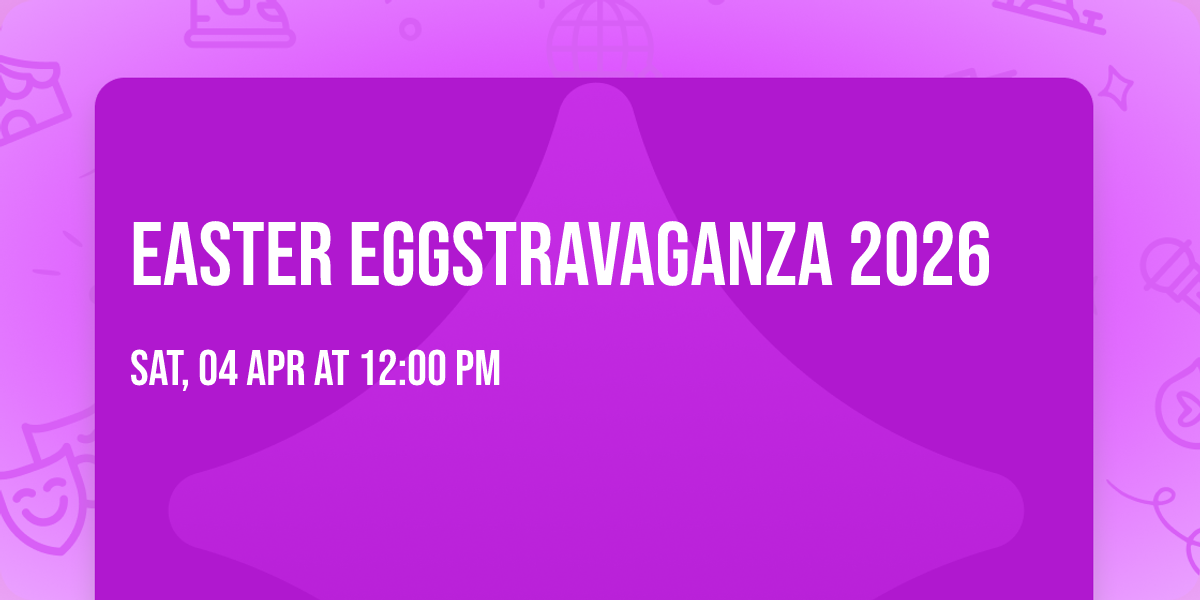 EASTER EGGSTRAVAGANZA 2026

SAT, 04 APR AT 12:00 PM